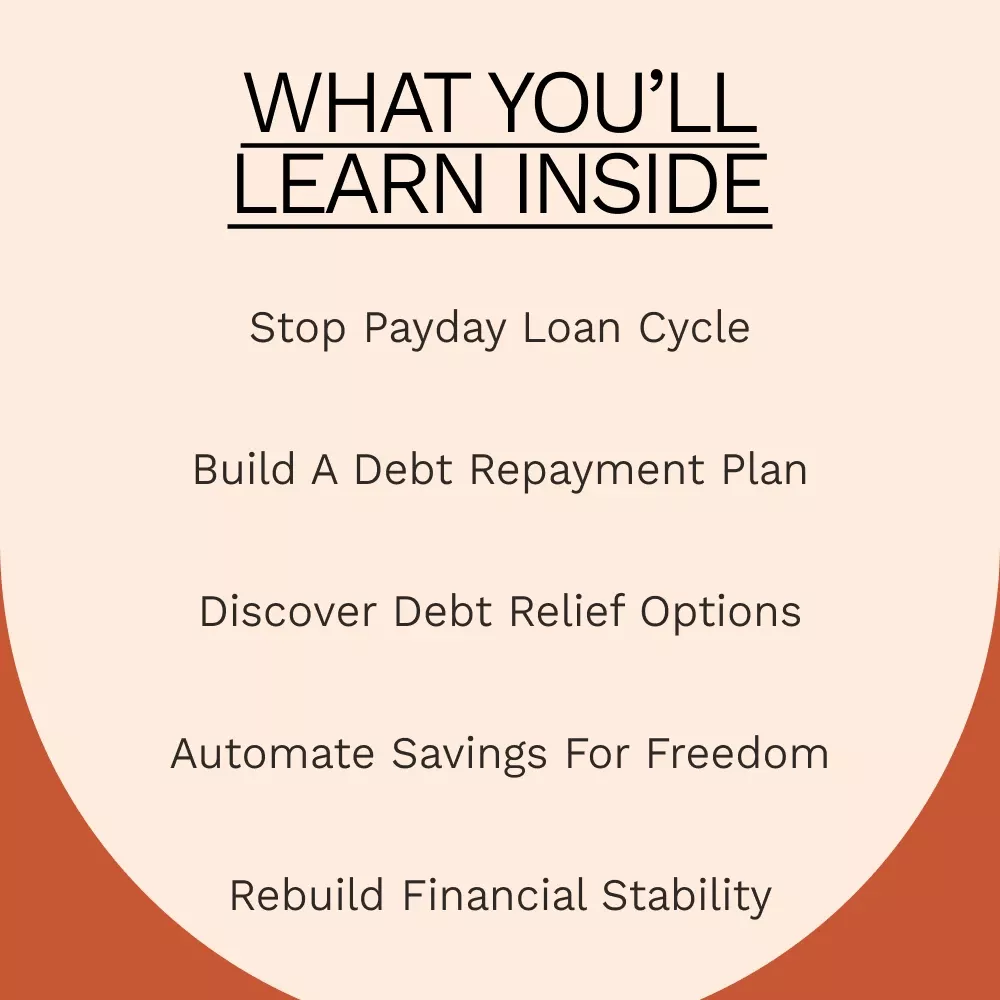 WHAT YOU'LL LEARN INSIDE

Stop Payday Loan Cycle

Build A Debt Repayment Plan

Discover Debt Relief Options

Automate Savings For Freedom

Rebuild Financial Stability